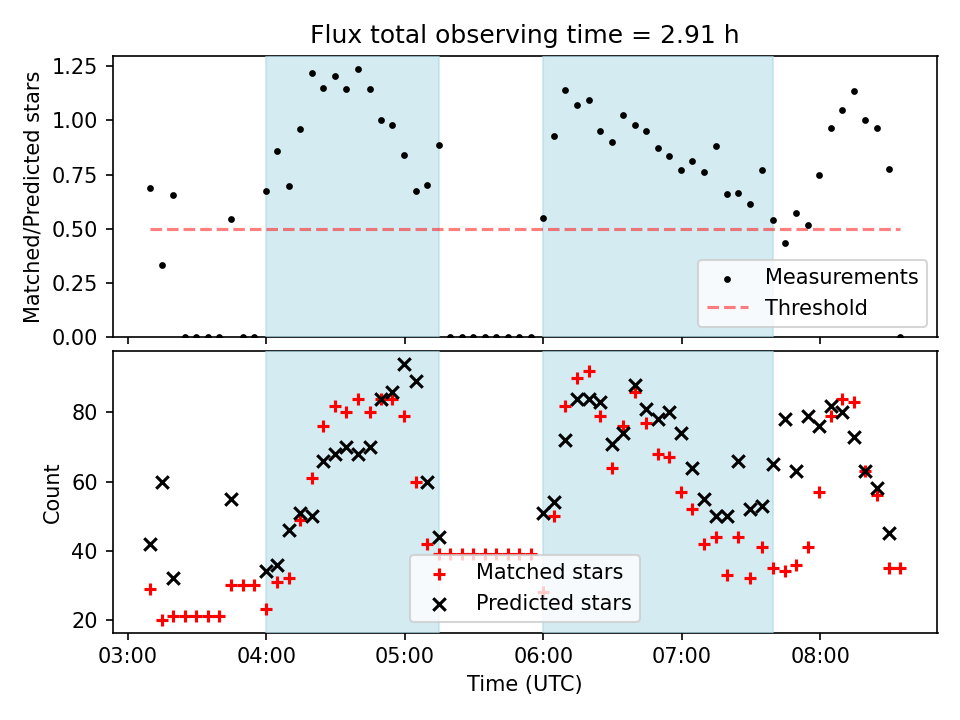 Flux total observing time = 2.91 h

Matched/Predicted stars

1.25
1.00
0.75
0.50
0.25
0.00

Measurements
Threshold

Count

80
60
40
20

Matched stars
Predicted stars

03:00
04:00
05:00
06:00
07:00
08:00

Time (UTC)